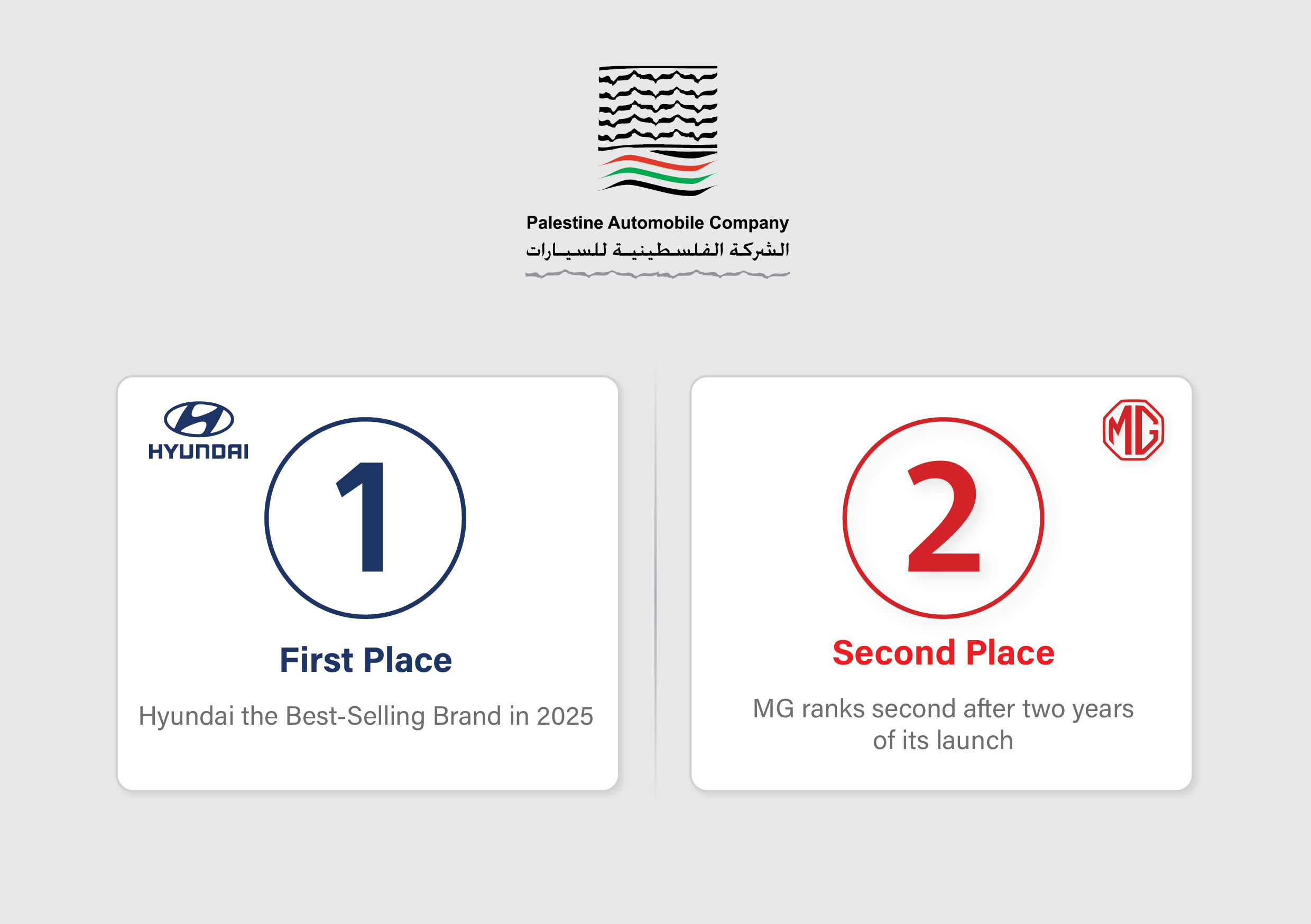 Palestine Automobile Company
الشركة الفلسطينية للسيارات

HYUNDAI

1

First Place

Hyundai the Best-Selling Brand in 2025

MG

2

Second Place

MG ranks second after two years of its launch